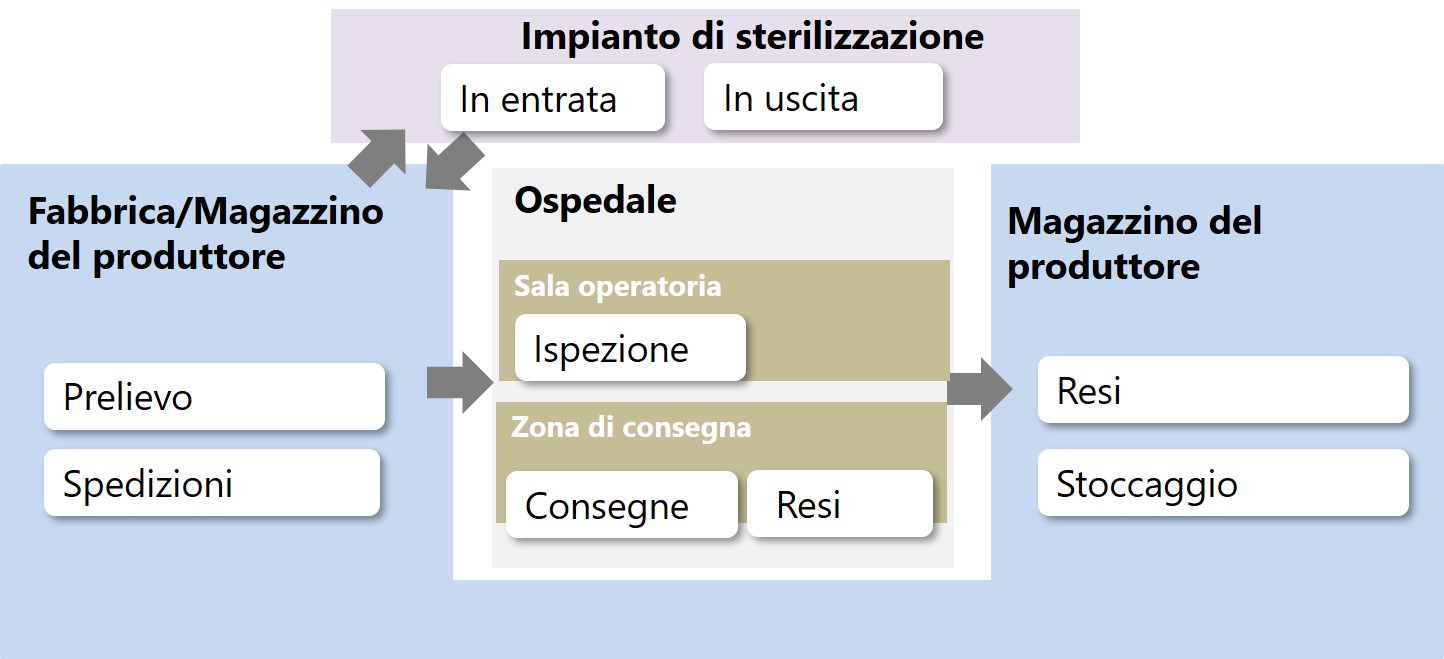 Impianto di sterilizzazione

In entrata

In uscita

Fabbrica/Magazzino del produttore

Prelievo

Spedizioni

Ospedale

Sala operatoria

Ispezione

Zona di consegna

Consegne

Resi

Magazzino del produttore

Resi

Stoccaggio